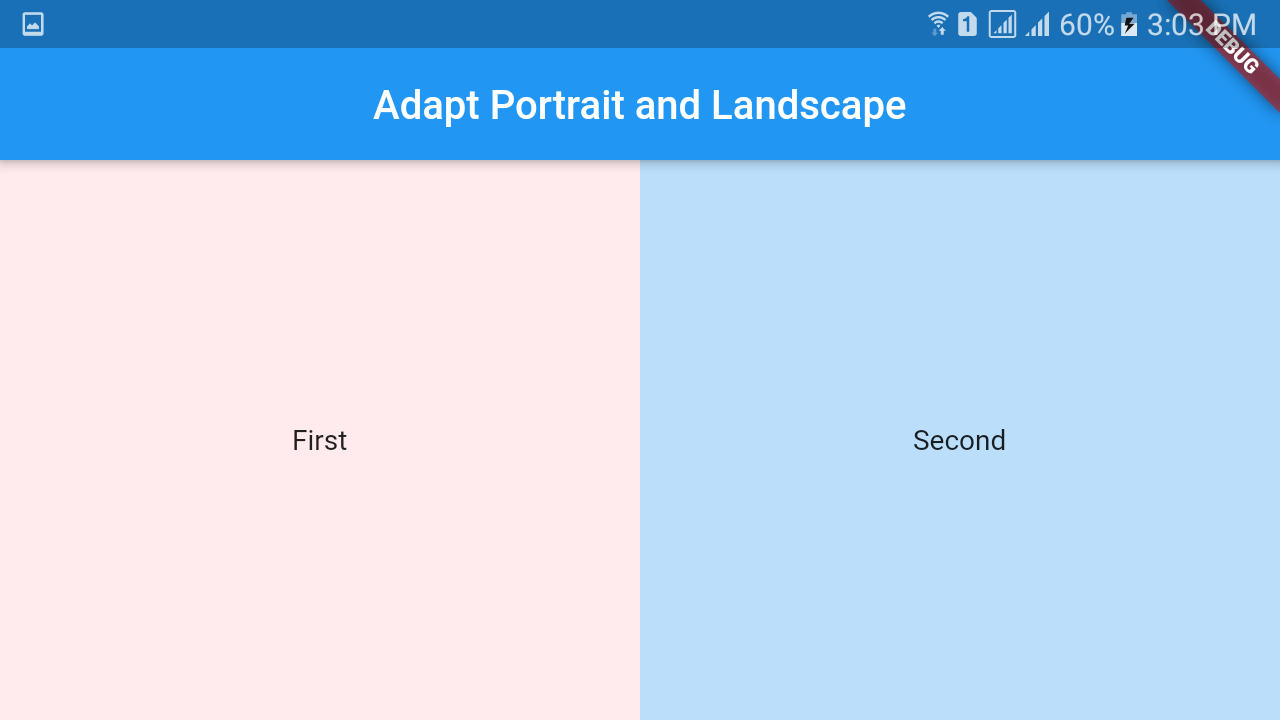 1 60% 3:03 PM
DEBUG

Adapt Portrait and Landscape

First

Second